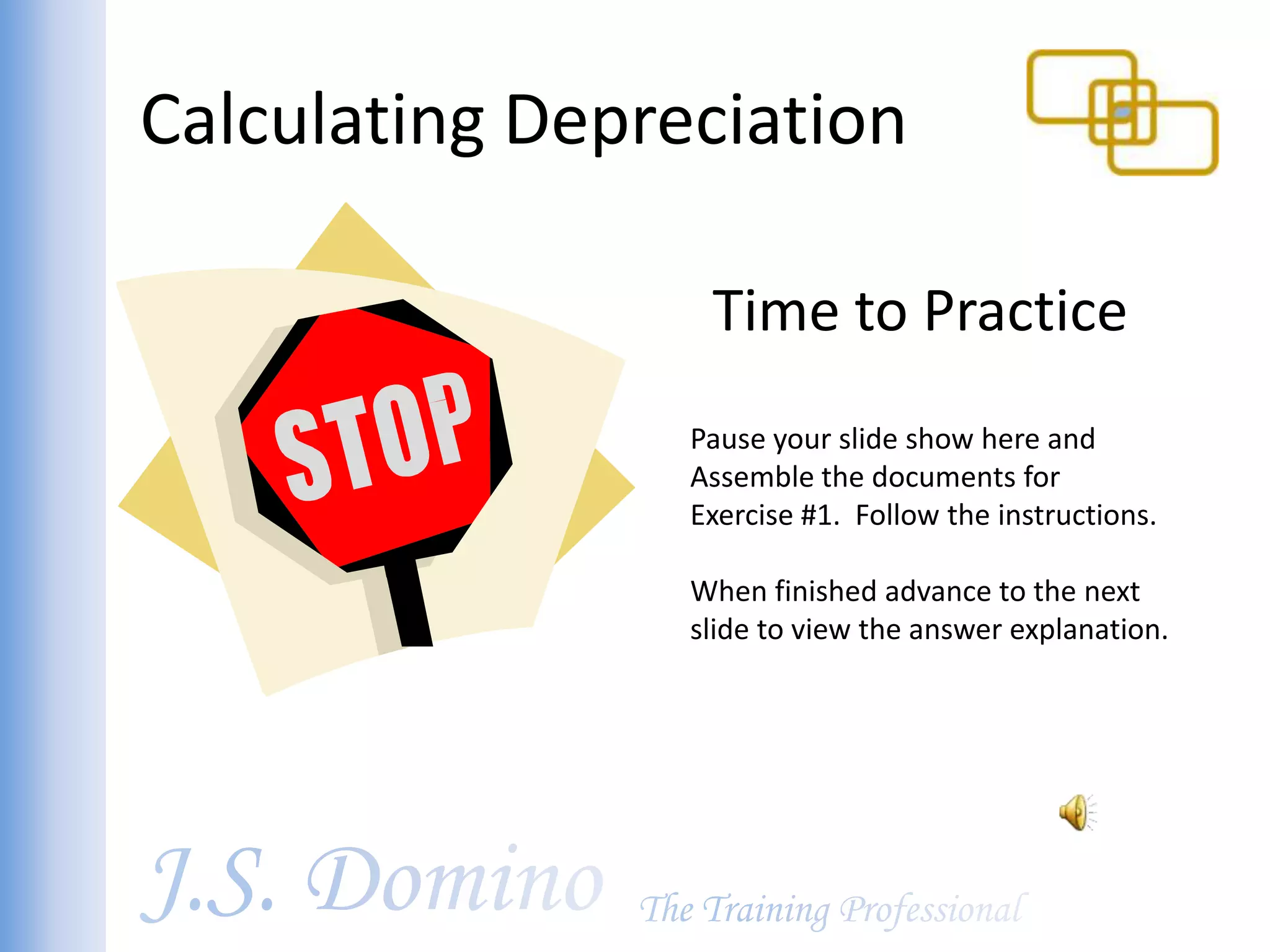 Calculating Depreciation

STOP

Time to Practice

Pause your slide show here and Assemble the documents for Exercise #1. Follow the instructions.

When finished advance to the next slide to view the answer explanation.

J.S. Domino The Training Professional